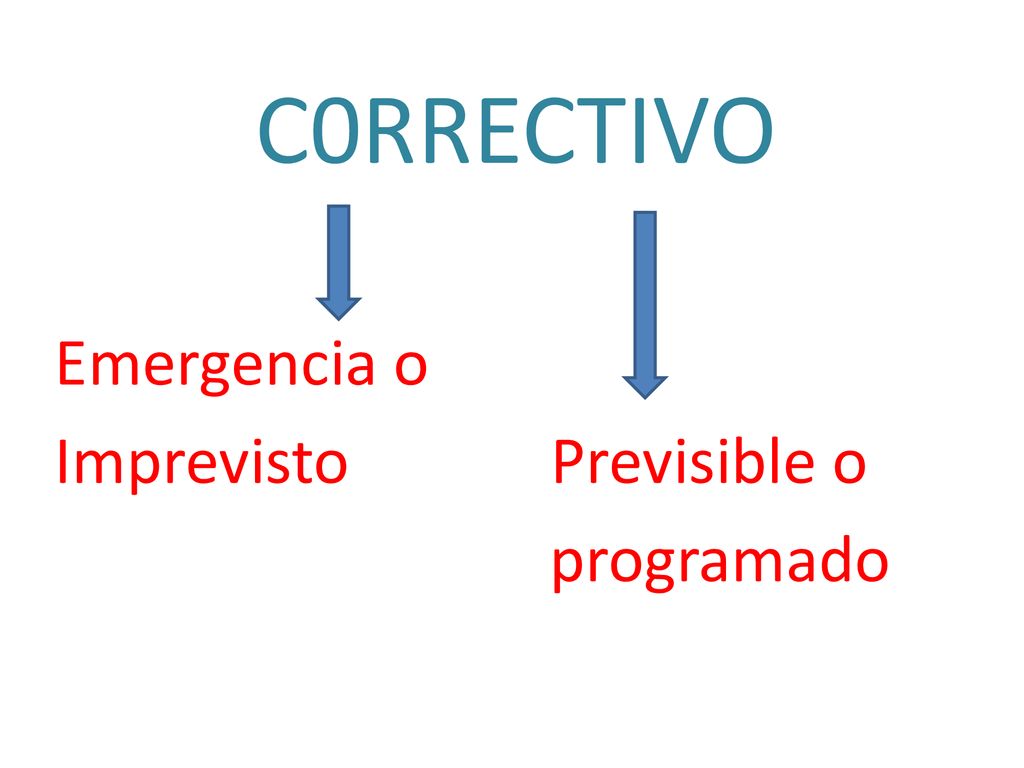 C0RRECTIVO

Emergencia o Imprevisto

Previsible o programado